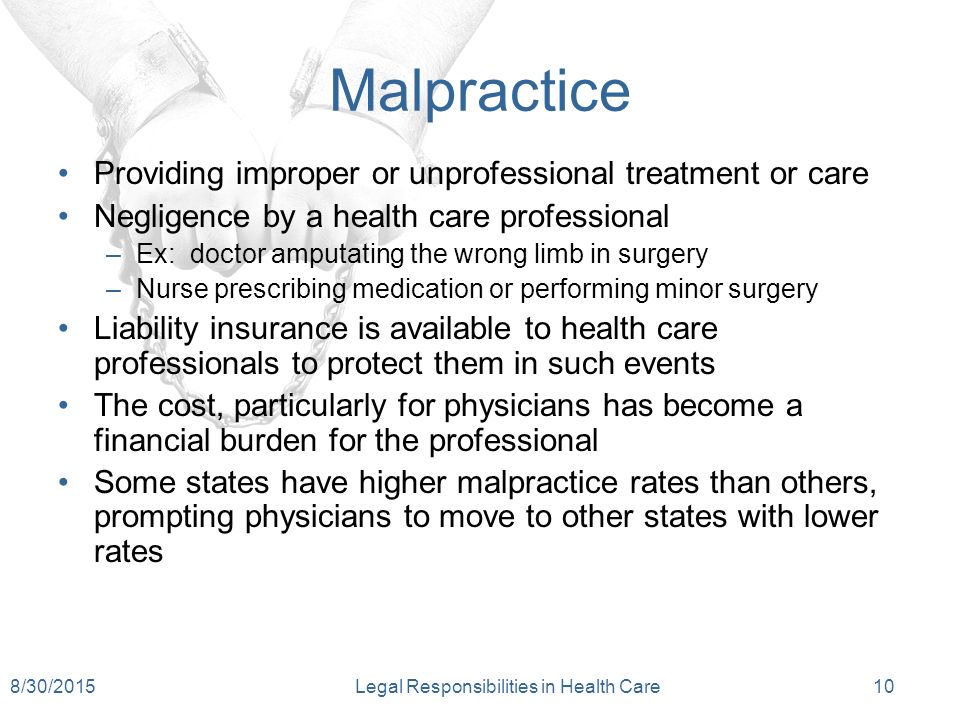 Malpractice

• Providing improper or unprofessional treatment or care
• Negligence by a health care professional
– Ex: doctor amputating the wrong limb in surgery
– Nurse prescribing medication or performing minor surgery
• Liability insurance is available to health care professionals to protect them in such events
• The cost, particularly for physicians has become a financial burden for the professional
• Some states have higher malpractice rates than others, prompting physicians to move to other states with lower rates

8/30/2015 Legal Responsibilities in Health Care 10